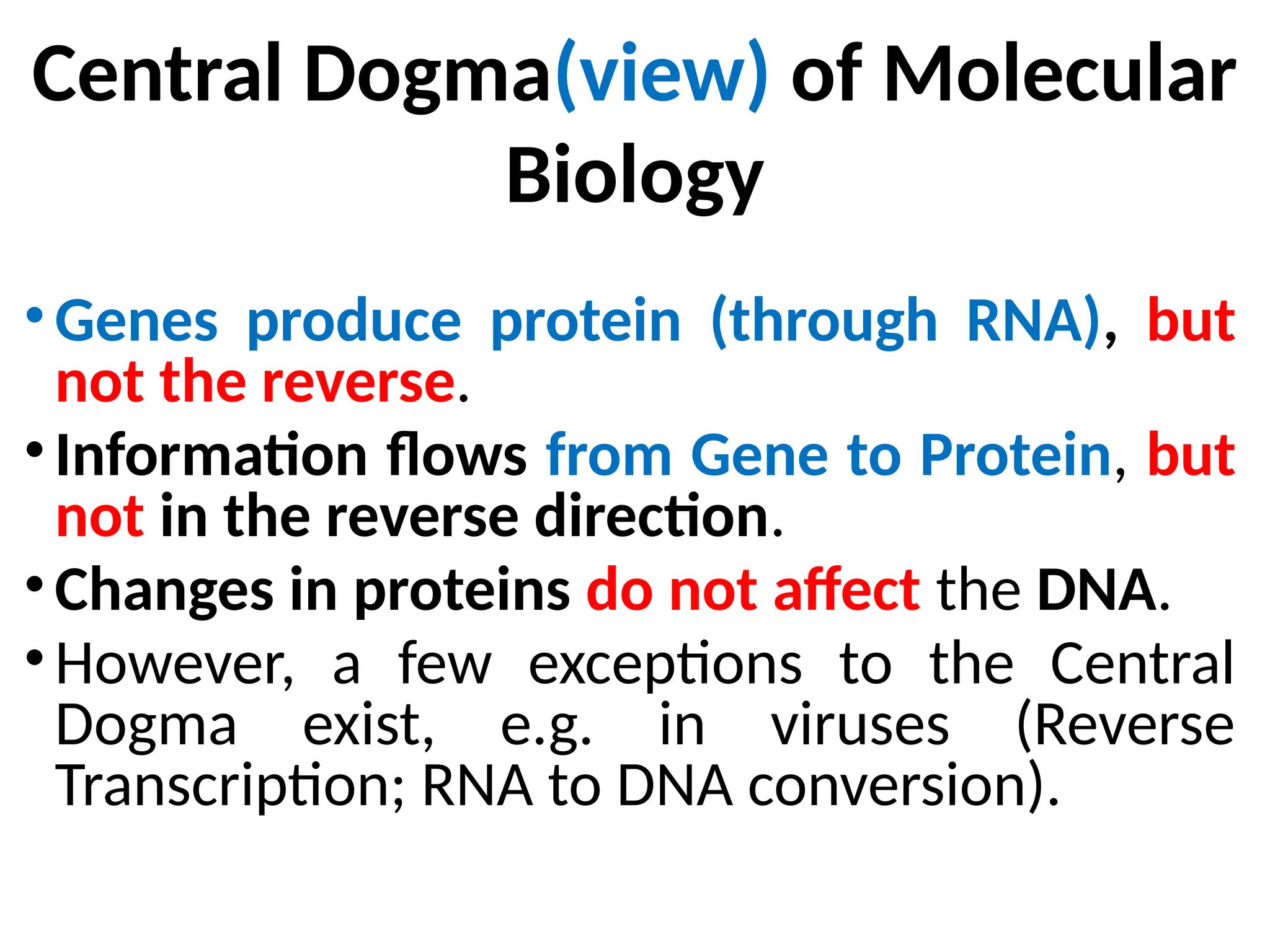 Central Dogma(view) of Molecular Biology

• Genes produce protein (through RNA), but not the reverse.
• Information flows from Gene to Protein, but not in the reverse direction.
• Changes in proteins do not affect the DNA.
• However, a few exceptions to the Central Dogma exist, e.g. in viruses (Reverse Transcription; RNA to DNA conversion).